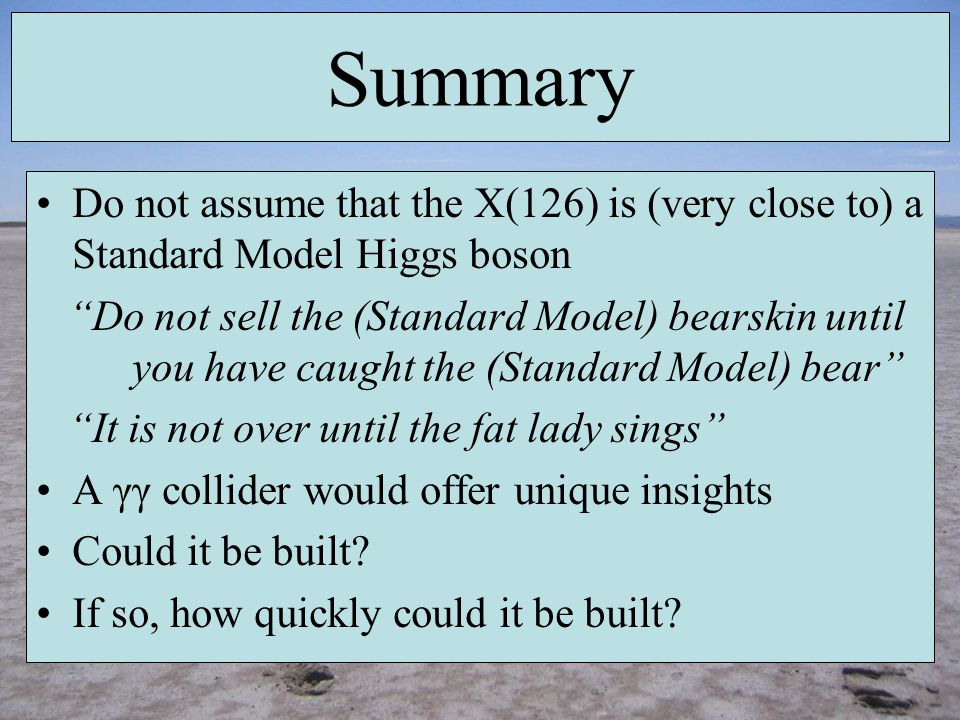 Summary

• Do not assume that the X(126) is (very close to) a Standard Model Higgs boson

“Do not sell the (Standard Model) bearskin until you have caught the (Standard Model) bear”

“It is not over until the fat lady sings”

• A $\gamma\gamma$ collider would offer unique insights

• Could it be built?

• If so, how quickly could it be built?